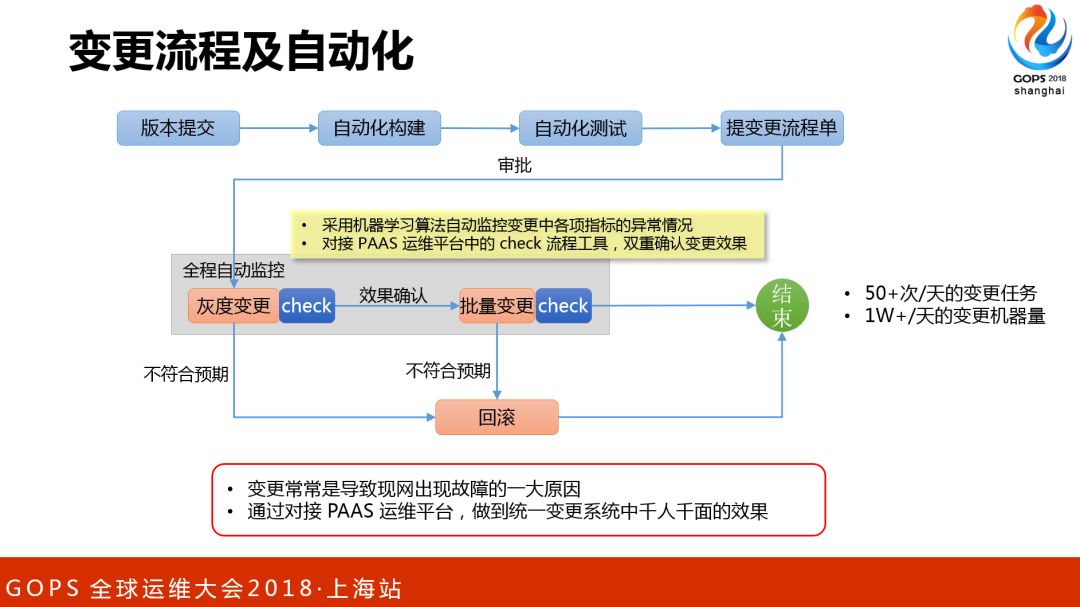 变更流程及自动化

GOPS 2018
shanghai

版本提交
自动化构建
自动化测试
提变更流程单

审批

• 采用机器学习算法自动监控变更中各项指标的异常情况
• 对接 PAAS 运维平台中的 check 流程工具，双重确认变更效果

全程自动监控
灰度变更
check
效果确认
批量变更
check
结束

• 50+次/天的变更任务
• 1W+/天的变更机器量

不符合预期
不符合预期
回滚

• 变更常常是导致现网出现故障的一大原因
• 通过对接 PAAS 运维平台，做到统一变更系统中千人千面的效果

GOPS 全球运维大会2018·上海站